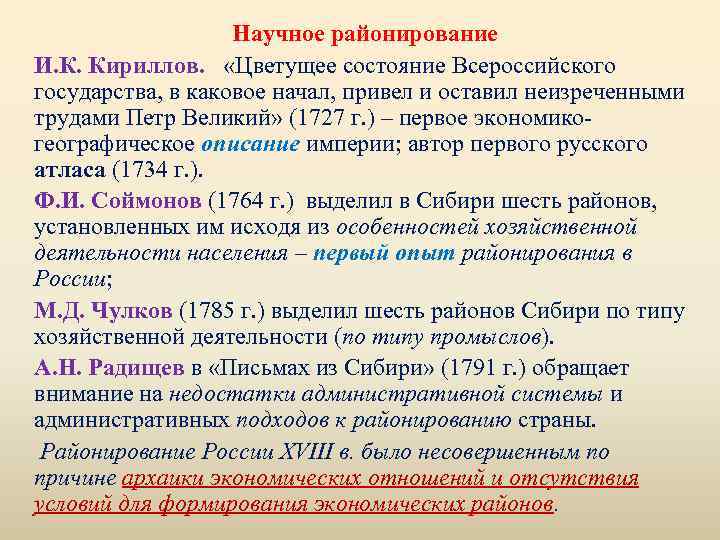 Научное районирование

И.К. Кириллов. «Цветущее состояние Всероссийского государства, в каковое начал, привел и оставил неизреченными трудами Петр Великий» (1727 г.) – первое экономико-географическое описание империи; автор первого русского атласа (1734 г.).

Ф.И. Соймонов (1764 г.) выделил в Сибири шесть районов, установленных им исходя из особенностей хозяйственной деятельности населения – первый опыт районирования в России;

М.Д. Чулков (1785 г.) выделил шесть районов Сибири по типу хозяйственной деятельности (по типу промыслов).

А.Н. Радищев в «Письмах из Сибири» (1791 г.) обращает внимание на недостатки административной системы и административных подходов к районированию страны.

Районирование России XVIII в. было несовершенным по причине архаики экономических отношений и отсутствия условий для формирования экономических районов.